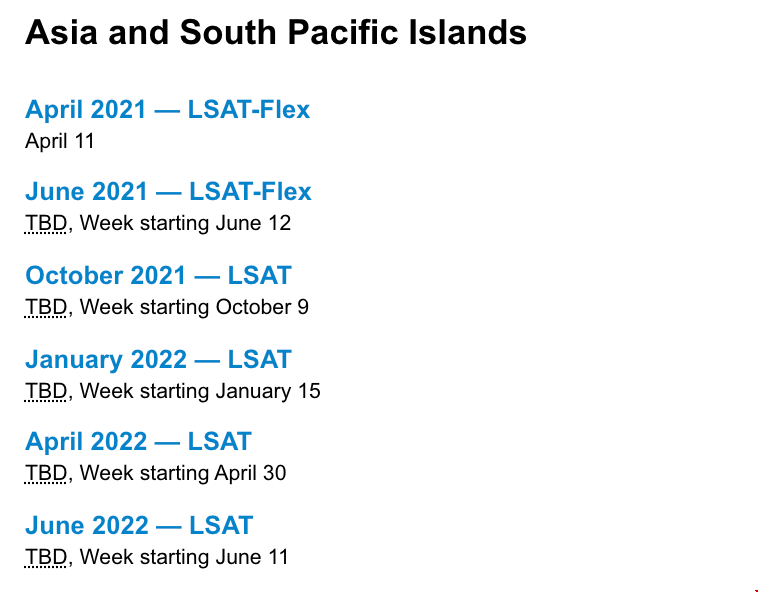 Asia and South Pacific Islands

April 2021 — LSAT-Flex
April 11

June 2021 — LSAT-Flex
TBD, Week starting June 12

October 2021 — LSAT
TBD, Week starting October 9

January 2022 — LSAT
TBD, Week starting January 15

April 2022 — LSAT
TBD, Week starting April 30

June 2022 — LSAT
TBD, Week starting June 11